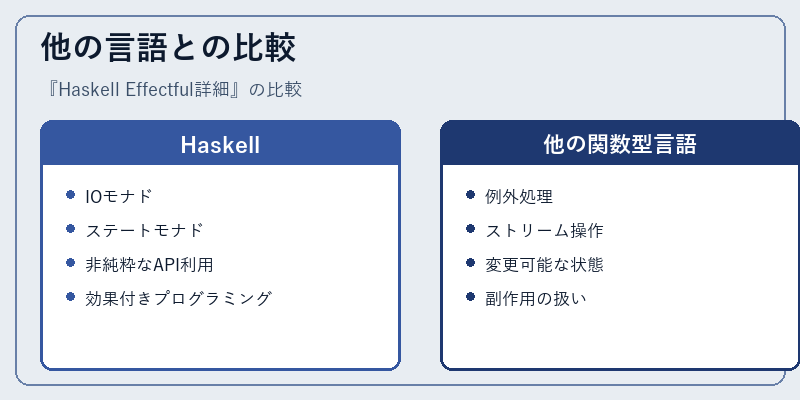 他の言語との比較

『Haskell Effectful詳細』の比較

Haskell

- IOモナド
- ステートモナド
- 非純粋なAPI利用
- 効果付きプログラミング

他の関数型言語

- 例外処理
- ストリーム操作
- 変更可能な状態
- 副作用の扱い